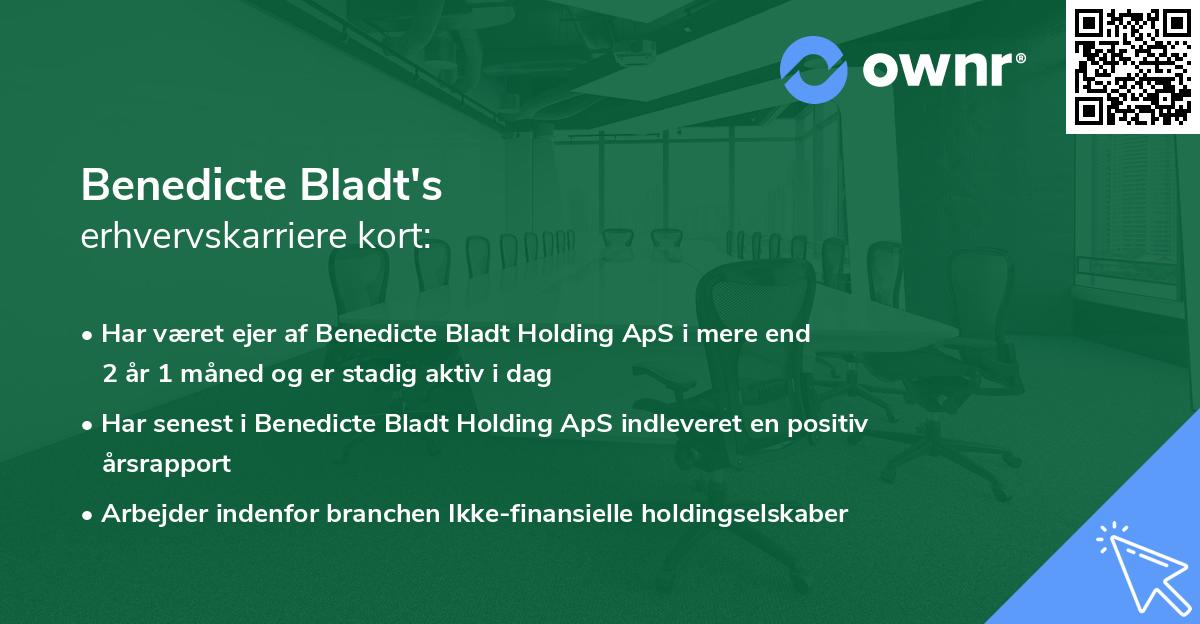 ownr®

Benedicte Bladt's
erhvervskarriere kort:

• Har været ejer af Benedicte Bladt Holding ApS i mere end 2 år 1 måned og er stadig aktiv i dag

• Har senest i Benedicte Bladt Holding ApS indleveret en positiv årsrapport

• Arbejder indenfor branchen Ikke-finansielle holdingselskaber